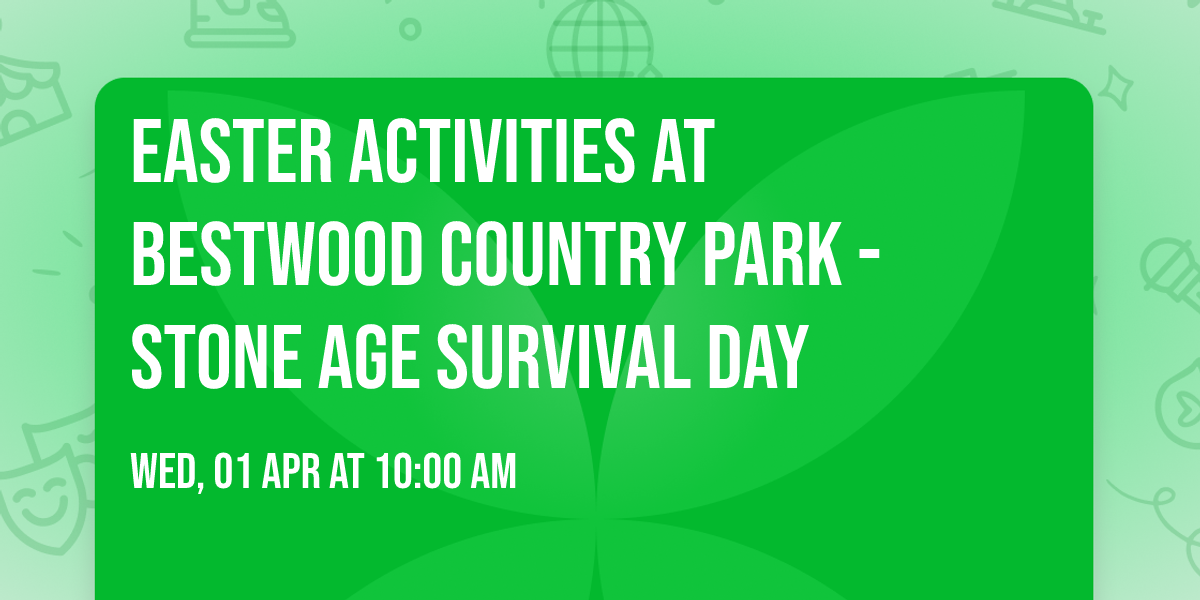 EASTER ACTIVITIES AT BESTWOOD COUNTRY PARK - STONE AGE SURVIVAL DAY

WED, 01 APR AT 10:00 AM